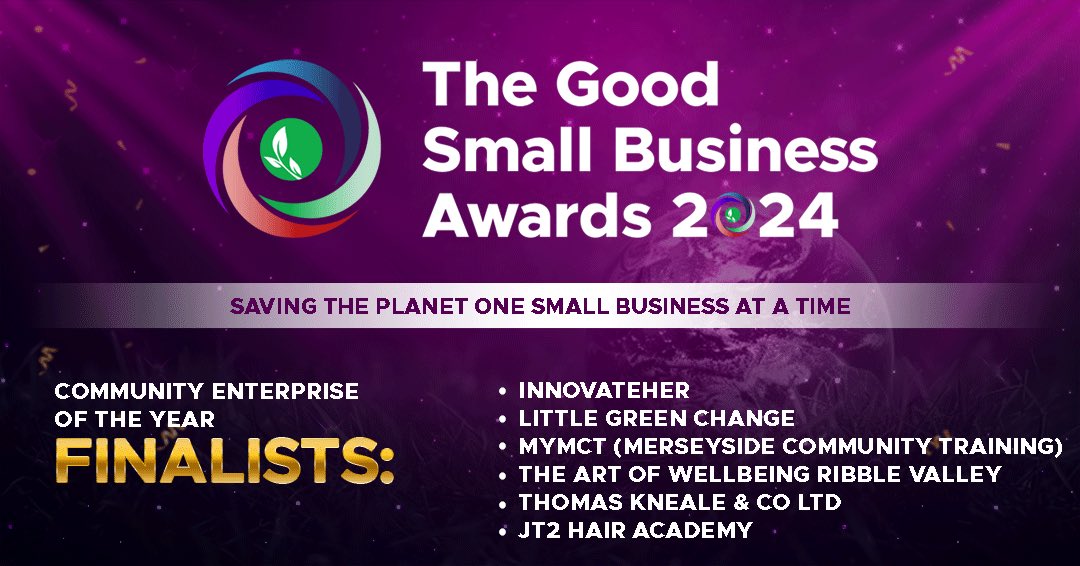 The Good Small Business Awards 2024

SAVING THE PLANET ONE SMALL BUSINESS AT A TIME

COMMUNITY ENTERPRISE OF THE YEAR
FINALISTS:

• INNOVATEHER
• LITTLE GREEN CHANGE
• MYMCT (MERSEYSIDE COMMUNITY TRAINING)
• THE ART OF WELLBEING RIBBLE VALLEY
• THOMAS KNEALE & CO LTD
• JT2 HAIR ACADEMY